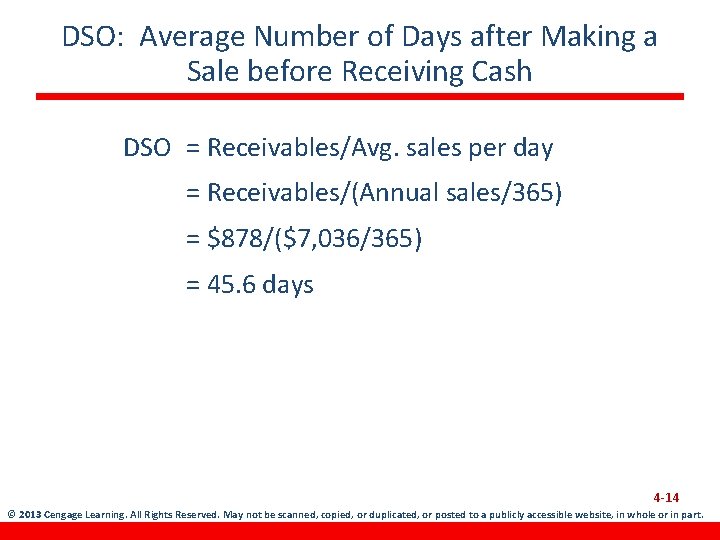 DSO: Average Number of Days after Making a Sale before Receiving Cash

DSO = Receivables/Avg. sales per day

= Receivables/(Annual sales/365)

= \$878/(\$7,036/365)

= 45.6 days

4-14

© 2013 Cengage Learning. All Rights Reserved. May not be scanned, copied, or duplicated, or posted to a publicly accessible website, in whole or in part.